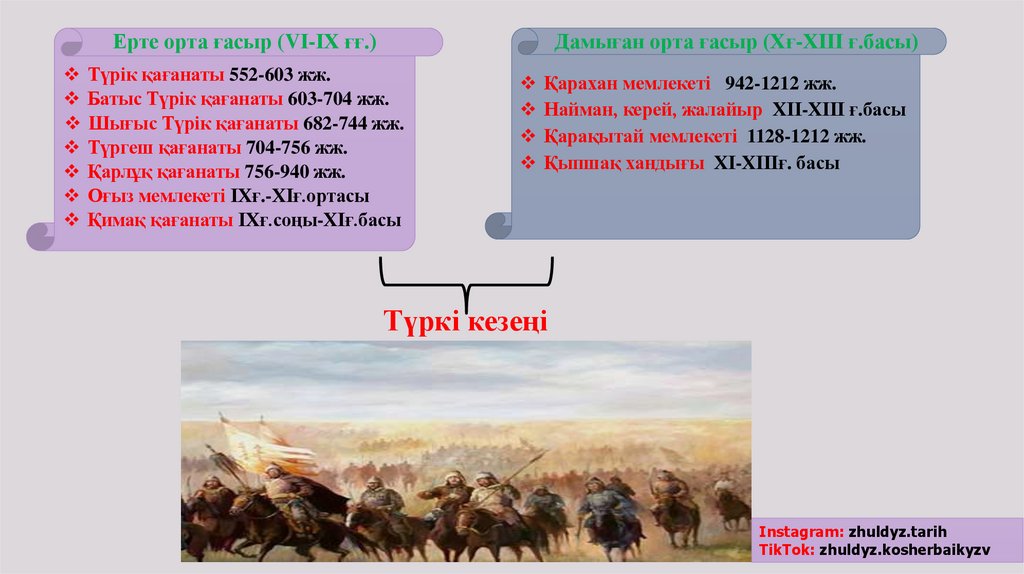 Ерте орта ғасыр (VI-IX ғғ.)

❖ Түрік қағанаты 552-603 жж.
❖ Батыс Түрік қағанаты 603-704 жж.
❖ Шығыс Түрік қағанаты 682-744 жж.
❖ Түргеш қағанаты 704-756 жж.
❖ Қарлұқ қағанаты 756-940 жж.
❖ Оғыз мемлекеті IXғ.-XIғ.ортасы
❖ Қимақ қағанаты IXғ.соңы-XIғ.басы

Дамыған орта ғасыр (Xғ-XIII ғ.басы)

❖ Қарахан мемлекеті 942-1212 жж.
❖ Найман, керей, жалайыр XII-XIII ғ.басы
❖ Қарақытай мемлекеті 1128-1212 жж.
❖ Қыпшақ хандығы XI-XIIIғ. басы

Түркі кезеңі

Instagram: zhuldyz.tarih
TikTok: zhuldyz.kosherbaikyzv